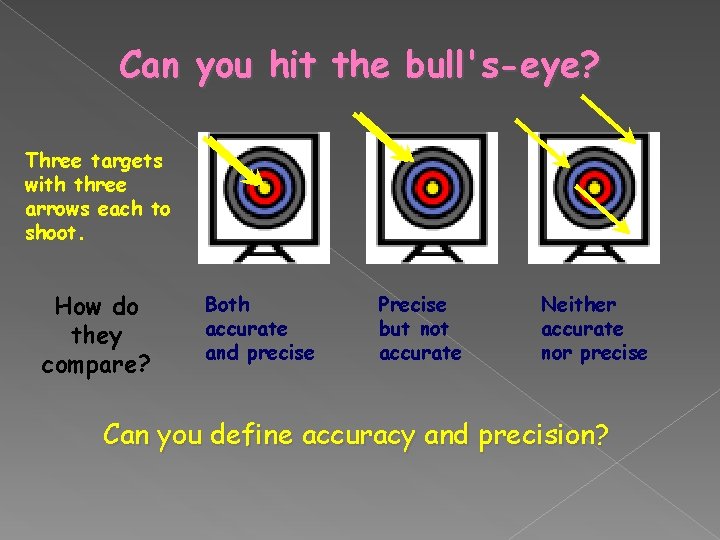 Can you hit the bull's-eye?

Three targets with three arrows each to shoot.

How do they compare?

Both accurate and precise

Precise but not accurate

Neither accurate nor precise

Can you define accuracy and precision?